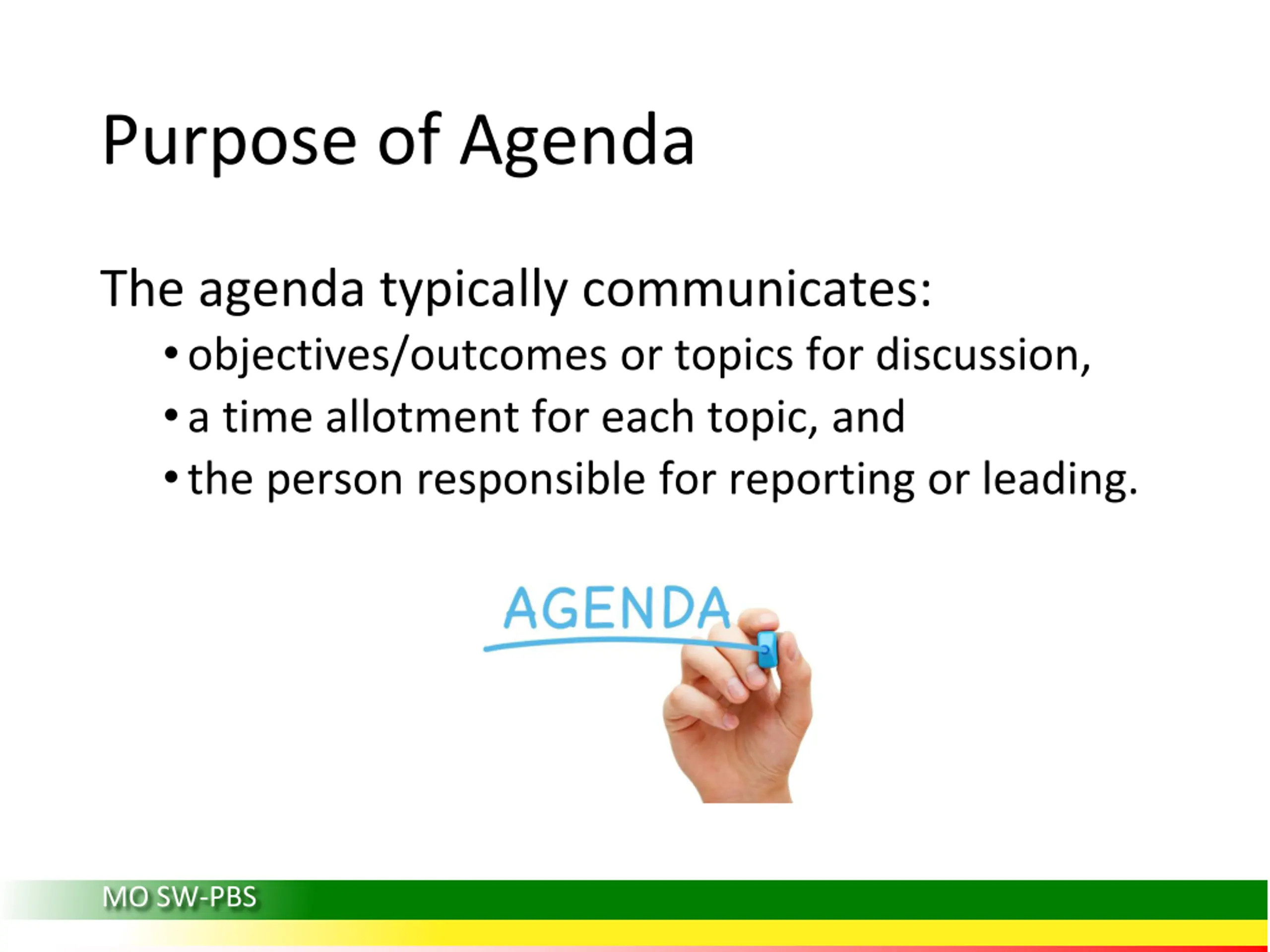 Purpose of Agenda

The agenda typically communicates:
• objectives/outcomes or topics for discussion,
• a time allotment for each topic, and
• the person responsible for reporting or leading.

AGENDA

MO SW-PBS